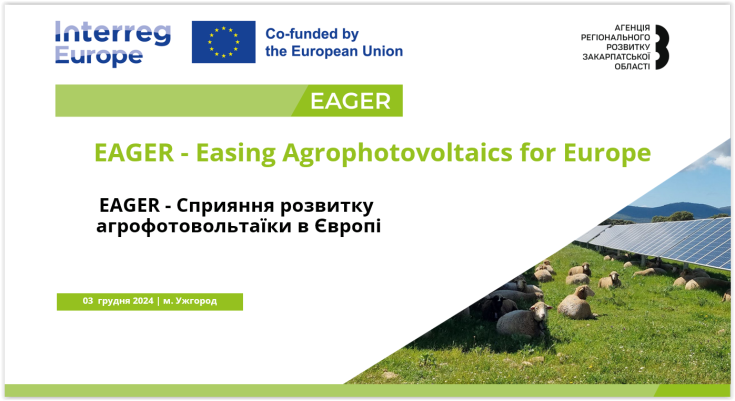 Interreg Europe

Co-funded by the European Union

АГЕНЦІЯ РЕГІОНАЛЬНОГО РОЗВИТКУ ЗАКАРПАТСЬКОЇ ОБЛАСТІ

EAGER

EAGER - Easing Agrophotovoltaics for Europe

EAGER - Сприяння розвитку агрофотовольтаїки в Європі

03 грудня 2024 | м. Ужгород